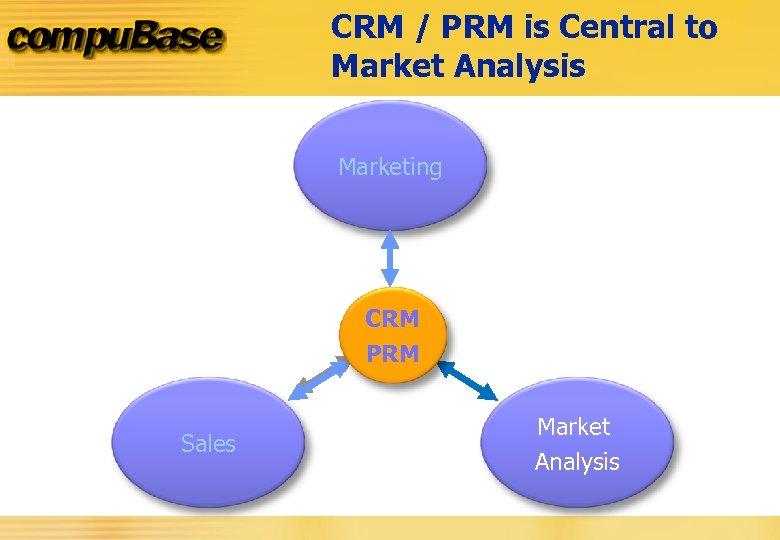 compuBase

CRM / PRM is Central to Market Analysis

Marketing

CRM
PRM

Sales

Market
Analysis